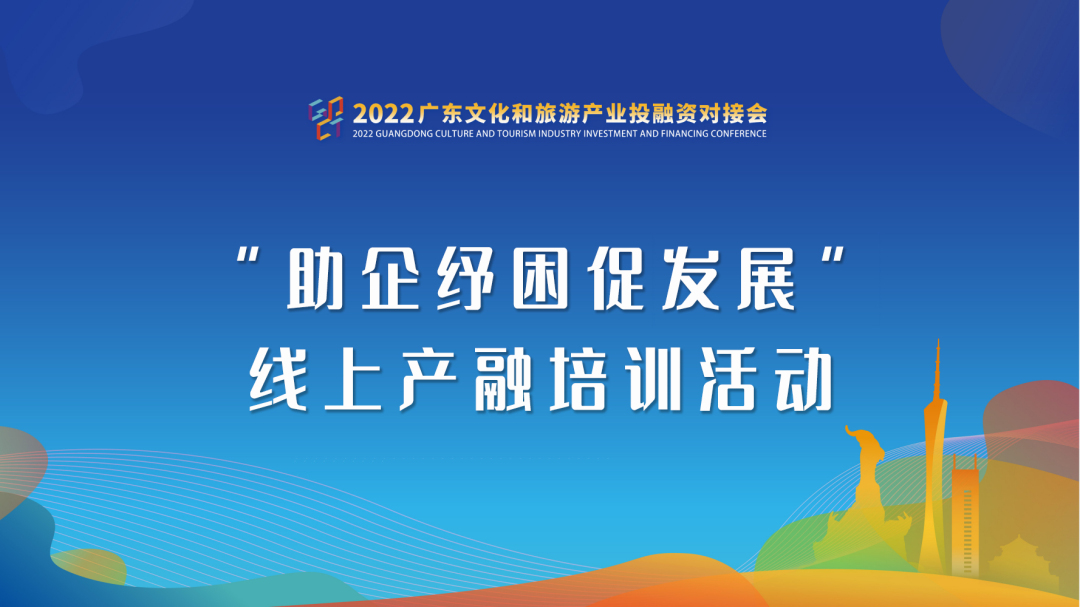 2022广东文化和旅游产业投融资对接会
2022 GUANGDONG CULTURE AND TOURISM INDUSTRY INVESTMENT AND FINANCING CONFERENCE

"助企纾困促发展"
线上产融培训活动